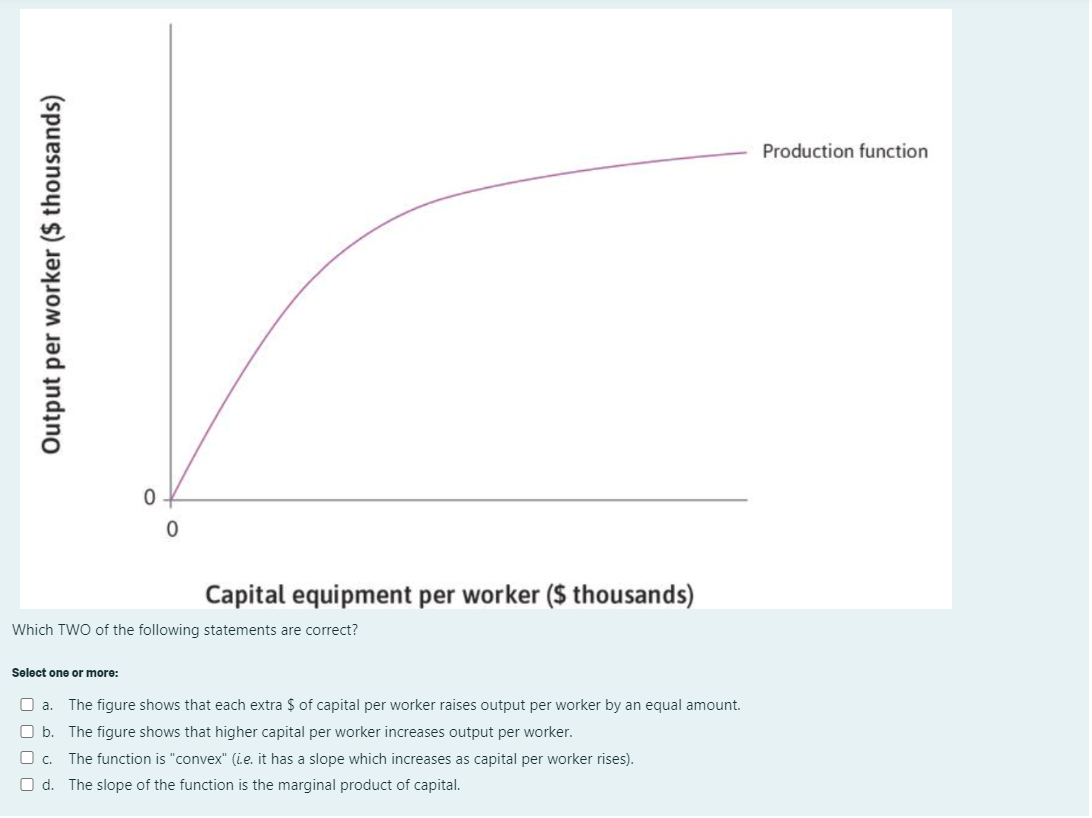 Output per worker ($ thousands)

Production function

0

0

Capital equipment per worker ($ thousands)

Which TWO of the following statements are correct?

Select one or more:

a. The figure shows that each extra $ of capital per worker raises output per worker by an equal amount.

b. The figure shows that higher capital per worker increases output per worker.

c. The function is "convex" (i.e. it has a slope which increases as capital per worker rises).

d. The slope of the function is the marginal product of capital.